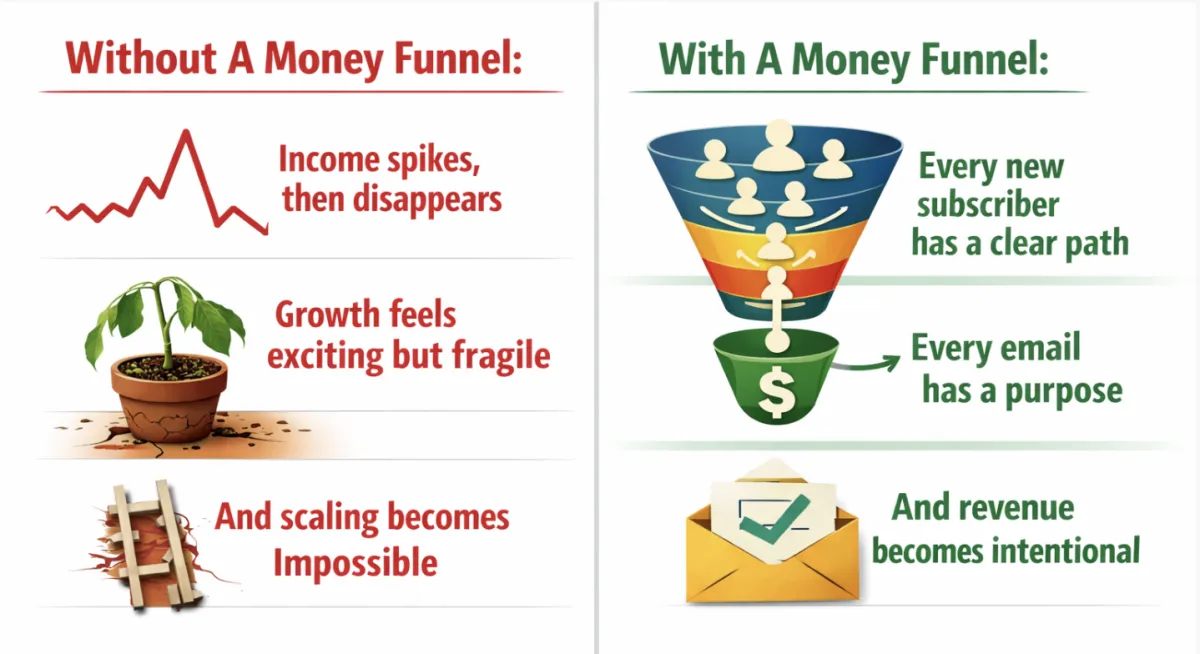 Without A Money Funnel:

Income spikes, then disappears

Growth feels exciting but fragile

And scaling becomes Impossible

With A Money Funnel:

Every new subscriber has a clear path

$

Every email has a purpose

And revenue becomes intentional